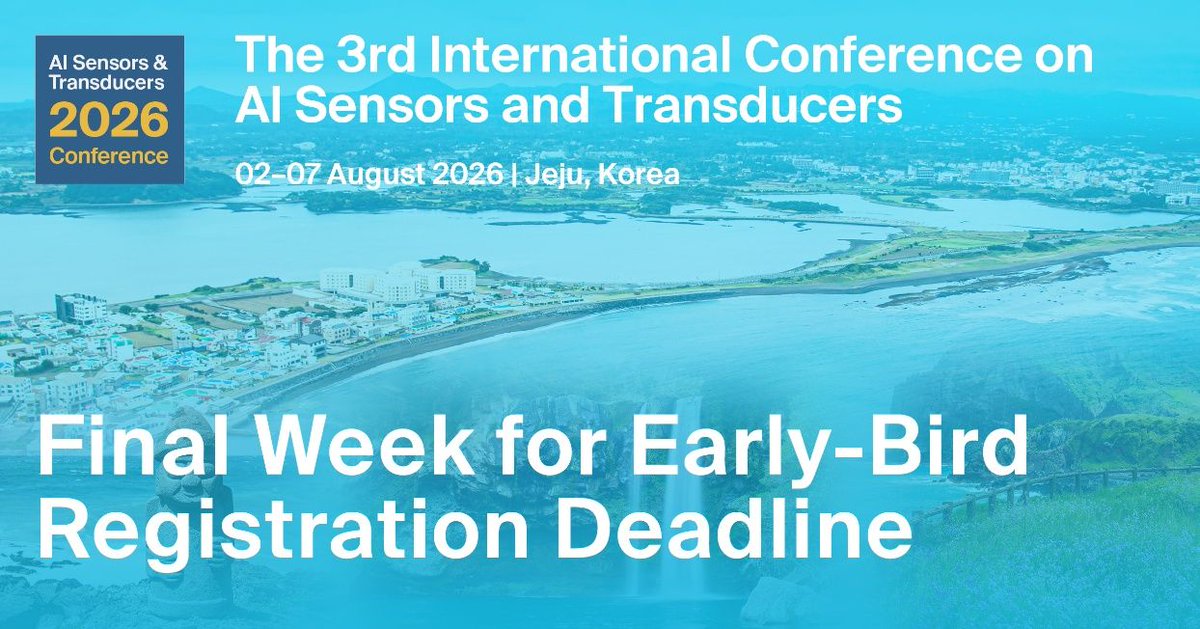 AI Sensors & Transducers
2026
Conference

The 3rd International Conference on AI Sensors and Transducers

02-07 August 2026 | Jeju, Korea

Final Week for Early-Bird Registration Deadline